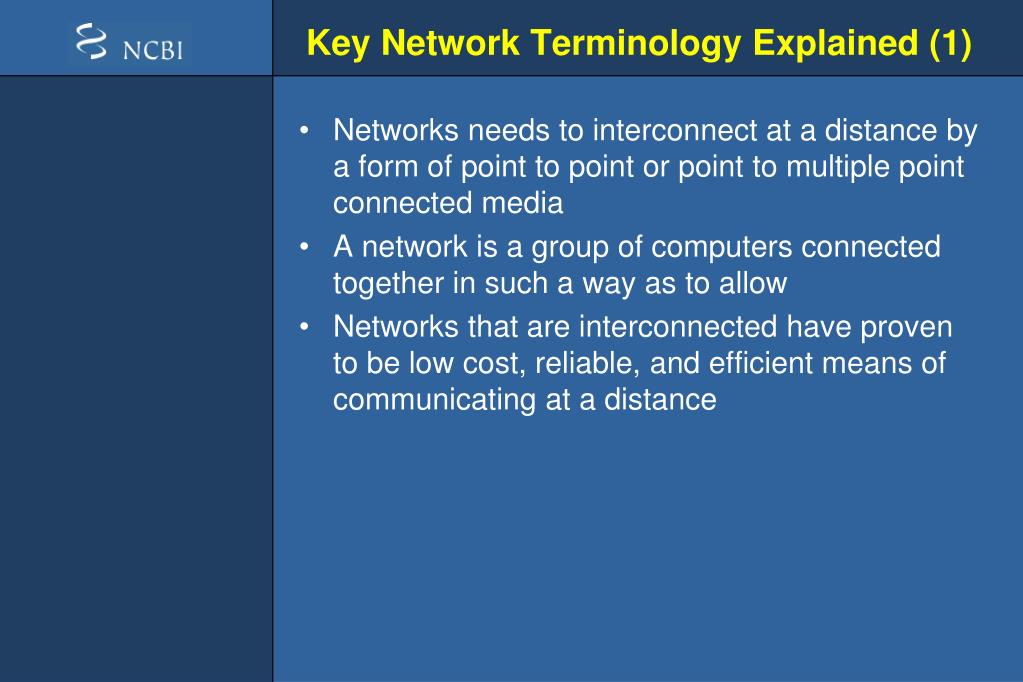 NCBI

Key Network Terminology Explained (1)

• Networks needs to interconnect at a distance by a form of point to point or point to multiple point connected media
• A network is a group of computers connected together in such a way as to allow
• Networks that are interconnected have proven to be low cost, reliable, and efficient means of communicating at a distance